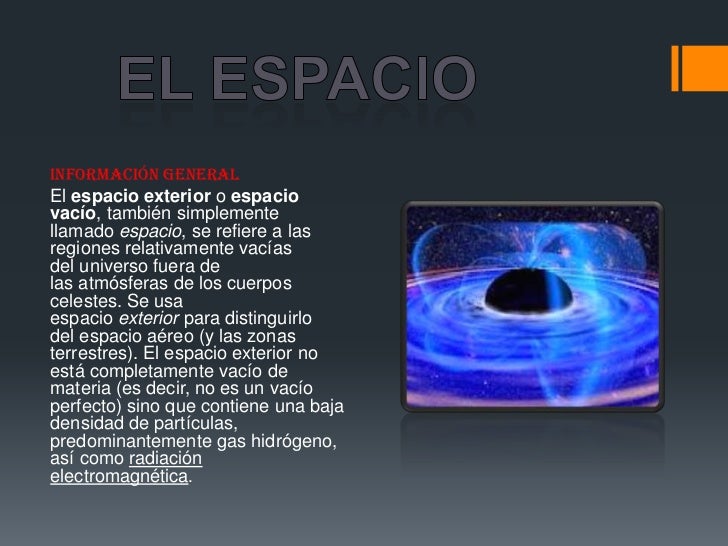 EL ESPACIO

INFORMACIÓN GENERAL

El espacio exterior o espacio vacío, también simplemente llamado espacio, se refiere a las regiones relativamente vacías del universo fuera de las atmósferas de los cuerpos celestes. Se usa espacio exterior para distinguirlo del espacio aéreo (y las zonas terrestres). El espacio exterior no está completamente vacío de materia (es decir, no es un vacío perfecto) sino que contiene una baja densidad de partículas, predominantemente gas hidrógeno, así como radiación electromagnética.